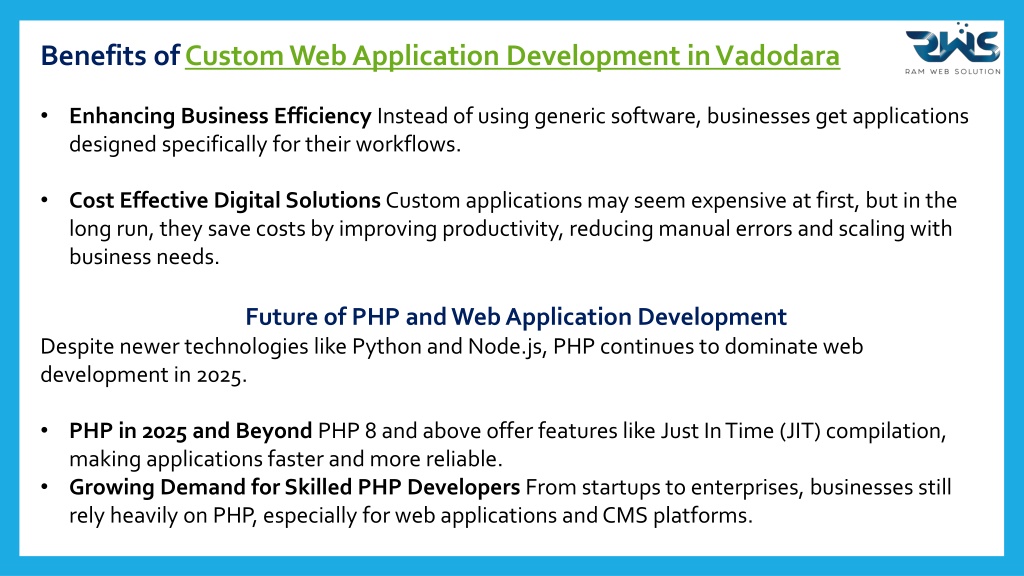 Benefits of Custom Web Application Development in Vadodara

RWS
RAM WEB SOLUTION

• Enhancing Business Efficiency Instead of using generic software, businesses get applications designed specifically for their workflows.

• Cost Effective Digital Solutions Custom applications may seem expensive at first, but in the long run, they save costs by improving productivity, reducing manual errors and scaling with business needs.

Future of PHP and Web Application Development

Despite newer technologies like Python and Node.js, PHP continues to dominate web development in 2025.

• PHP in 2025 and Beyond PHP 8 and above offer features like Just In Time (JIT) compilation, making applications faster and more reliable.
• Growing Demand for Skilled PHP Developers From startups to enterprises, businesses still rely heavily on PHP, especially for web applications and CMS platforms.